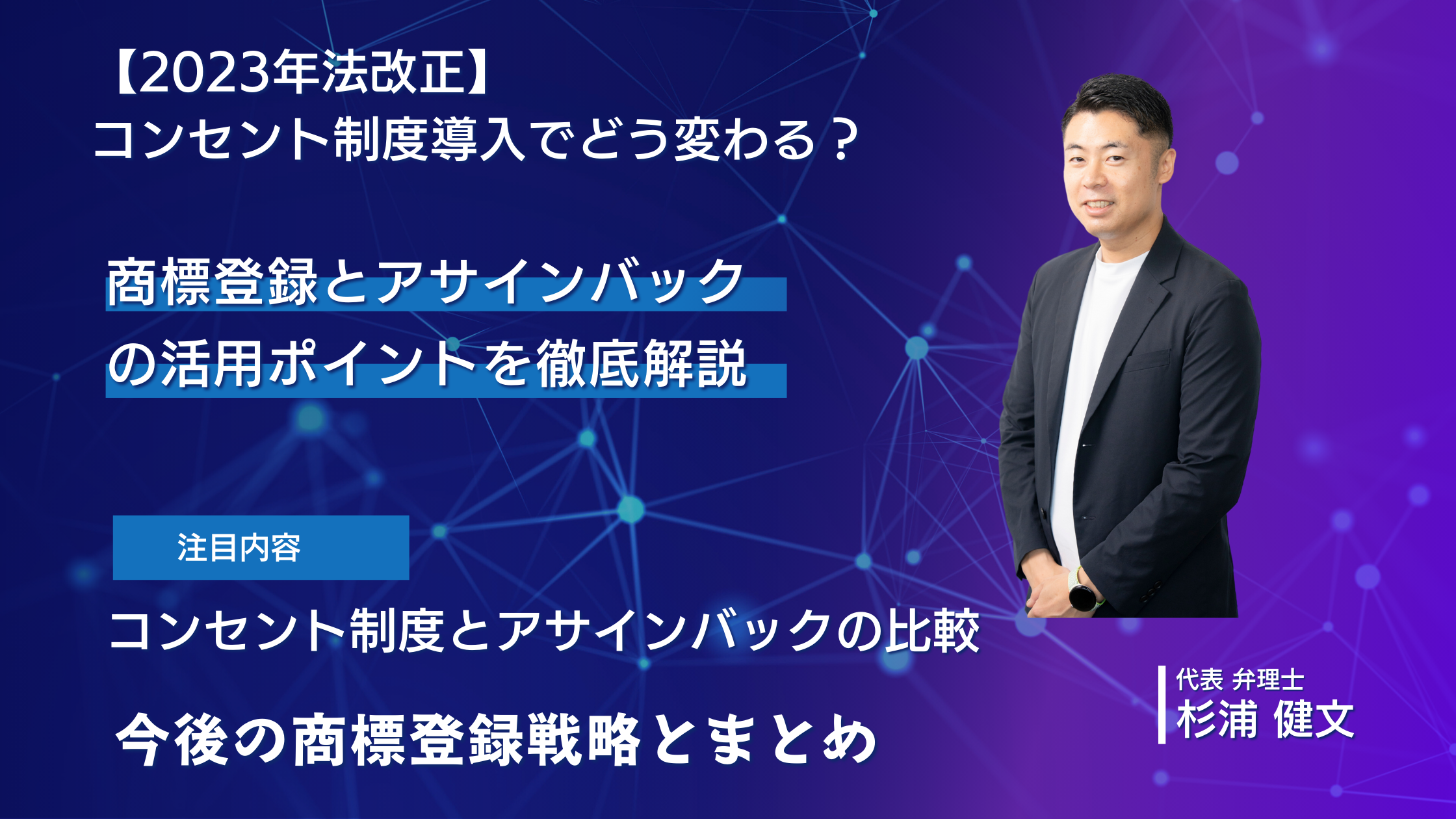 【2023年法改正】
コンセント制度導入でどう変わる？

商標登録とアサインバック
の活用ポイントを徹底解説

注目内容

コンセント制度とアサインバックの比較

今後の商標登録戦略とまとめ

代表 弁理士
杉浦 健文